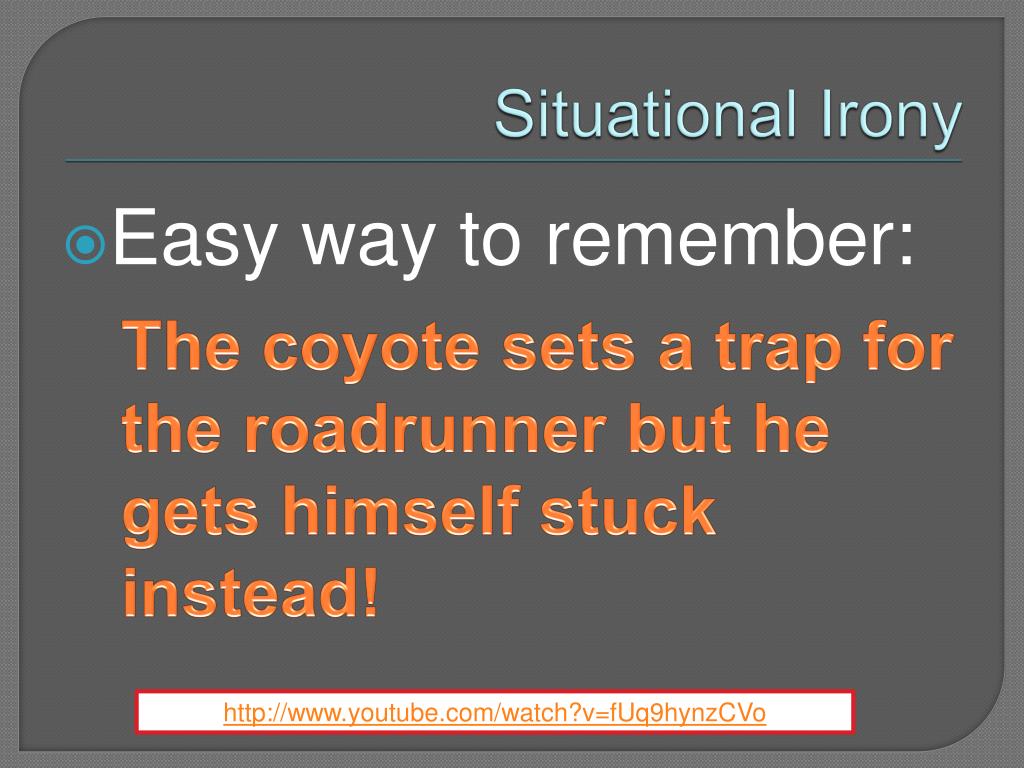 Situational Irony

Easy way to remember:

The coyote sets a trap for the roadrunner but he gets himself stuck instead!

http://www.youtube.com/watch?v=fUq9hynzCVo